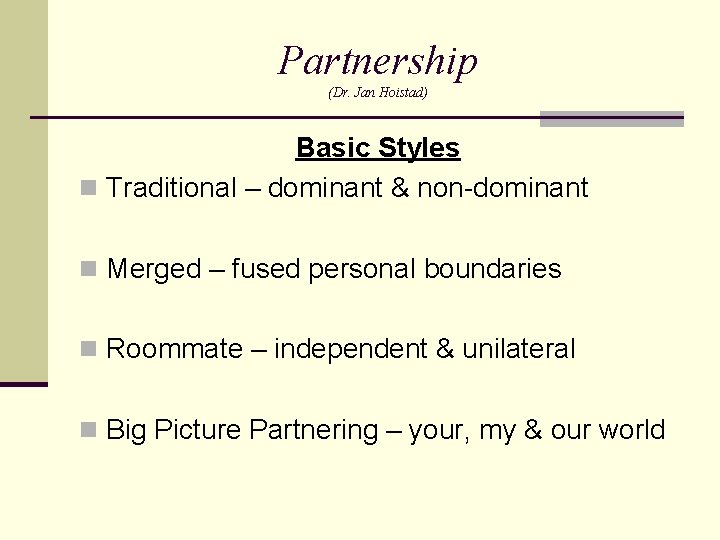 Partnership
(Dr. Jan Hoistad)

Basic Styles

Traditional – dominant & non-dominant

Merged – fused personal boundaries

Roommate – independent & unilateral

Big Picture Partnering – your, my & our world